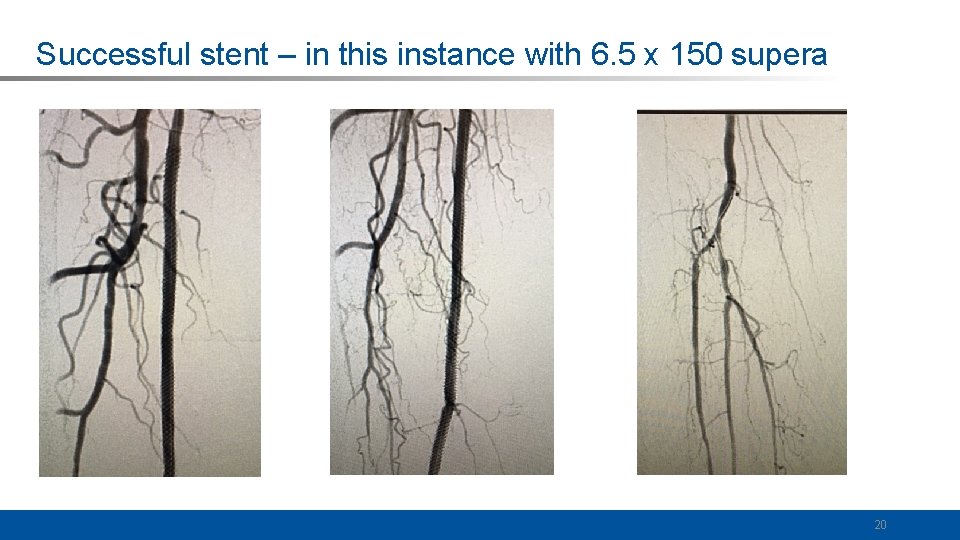 Successful stent – in this instance with 6.5 x 150 supera

20